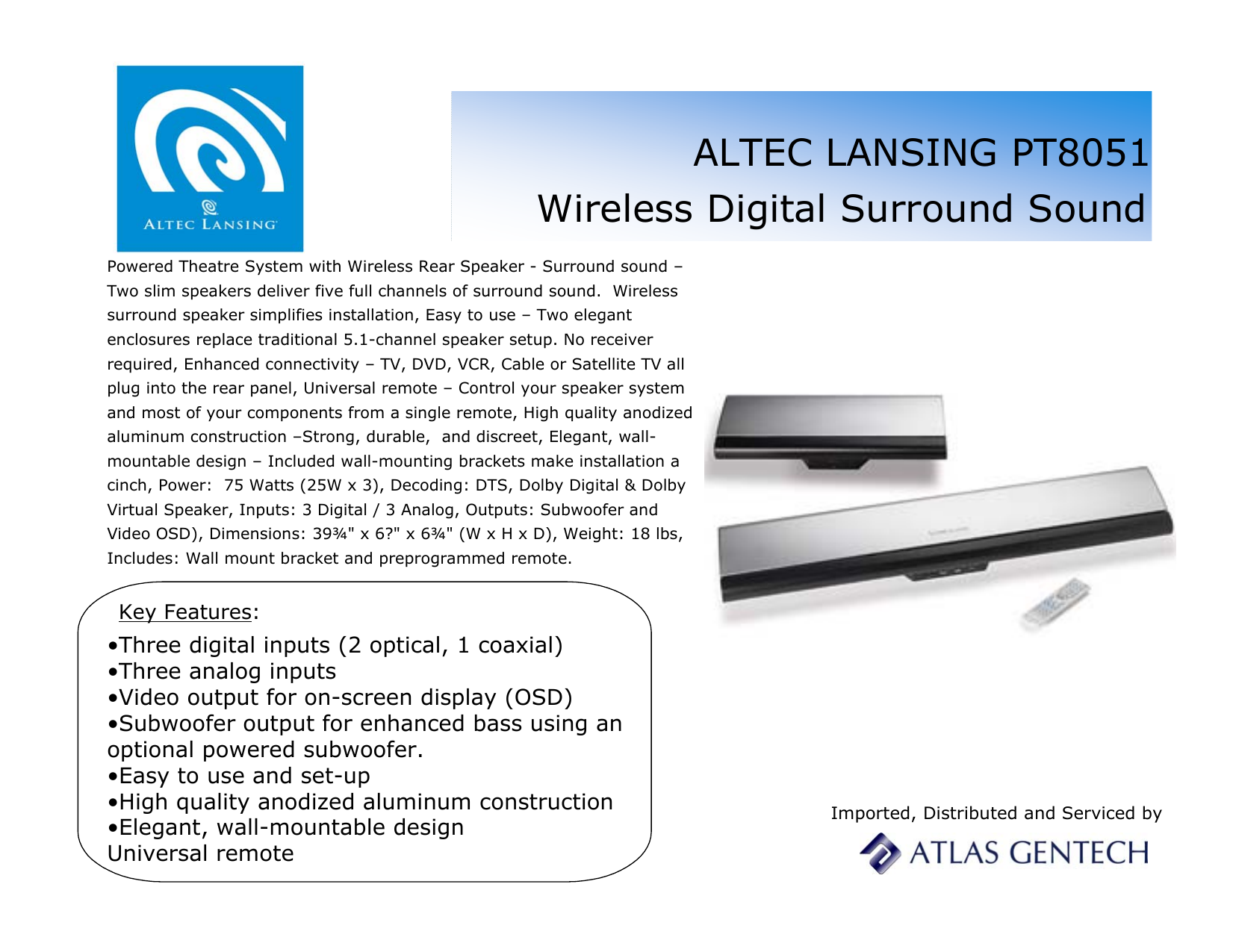 ALTEC LANSING

ALTEC LANSING PT8051
Wireless Digital Surround Sound

Powered Theatre System with Wireless Rear Speaker - Surround sound – Two slim speakers deliver five full channels of surround sound. Wireless surround speaker simplifies installation, Easy to use – Two elegant enclosures replace traditional 5.1-channel speaker setup. No receiver required, Enhanced connectivity – TV, DVD, VCR, Cable or Satellite TV all plug into the rear panel, Universal remote – Control your speaker system and most of your components from a single remote, High quality anodized aluminum construction –Strong, durable, and discreet, Elegant, wall-mountable design – Included wall-mounting brackets make installation a cinch, Power: 75 Watts (25W x 3), Decoding: DTS, Dolby Digital & Dolby Virtual Speaker, Inputs: 3 Digital / 3 Analog, Outputs: Subwoofer and Video OSD), Dimensions: 39¾" x 6?" x 6¾" (W x H x D), Weight: 18 lbs, Includes: Wall mount bracket and preprogrammed remote.

Key Features:
•Three digital inputs (2 optical, 1 coaxial)
•Three analog inputs
•Video output for on-screen display (OSD)
•Subwoofer output for enhanced bass using an optional powered subwoofer.
•Easy to use and set-up
•High quality anodized aluminum construction
•Elegant, wall-mountable design
Universal remote

Imported, Distributed and Serviced by
ATLAS GENTECH